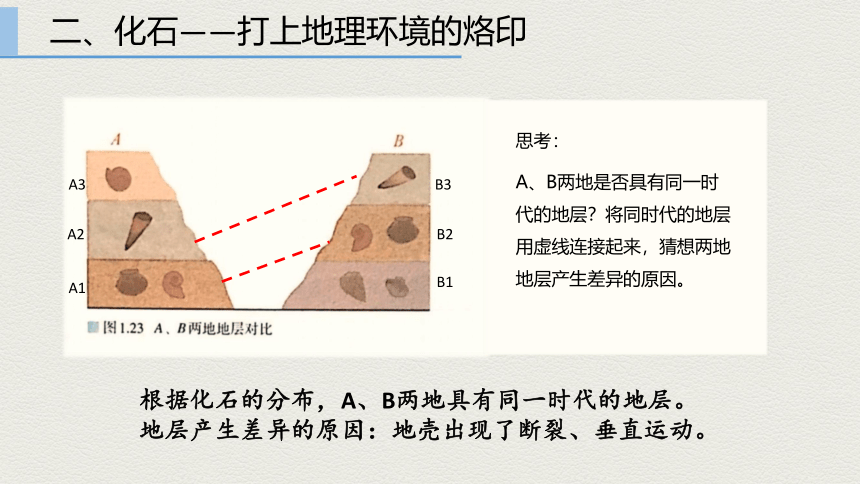 二、化石——打上地理环境的烙印

A
B
A3
A2
A1
B3
B2
B1
图1.23 A、B两地地层对比

思考：

A、B两地是否具有同一时代的地层？将同时代的地层用虚线连接起来，猜想两地地层产生差异的原因。

根据化石的分布，A、B两地具有同一时代的地层。
地层产生差异的原因：地壳出现了断裂、垂直运动。